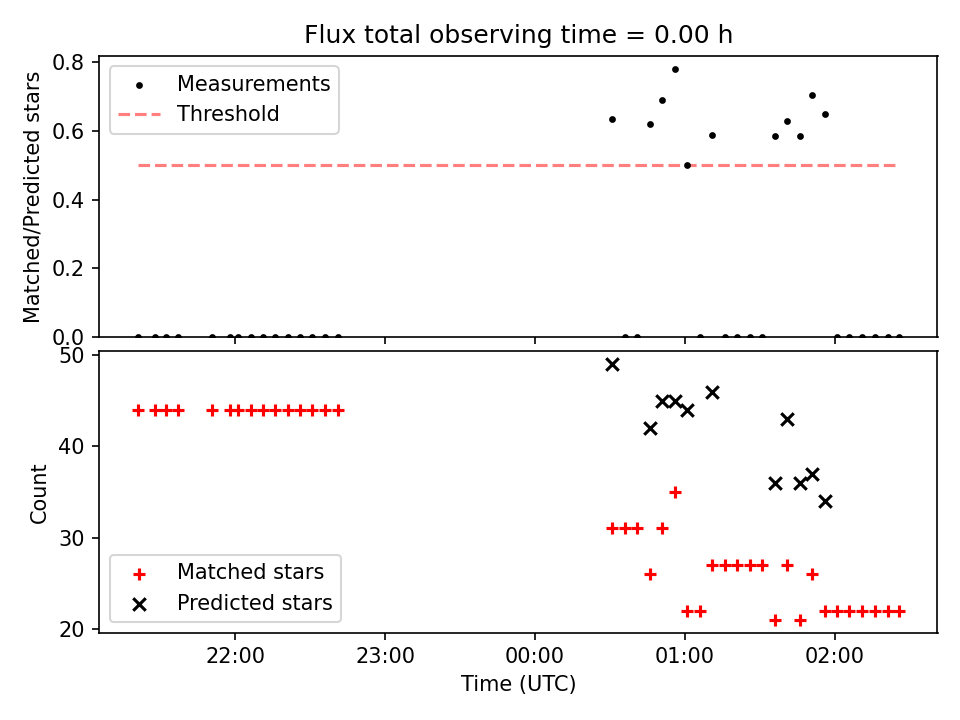 Flux total observing time = 0.00 h

Matched/Predicted stars

0.8
0.6
0.4
0.2
0.0

Measurements
Threshold

Count

50
40
30
20

Matched stars
Predicted stars

22:00
23:00
00:00
01:00
02:00

Time (UTC)